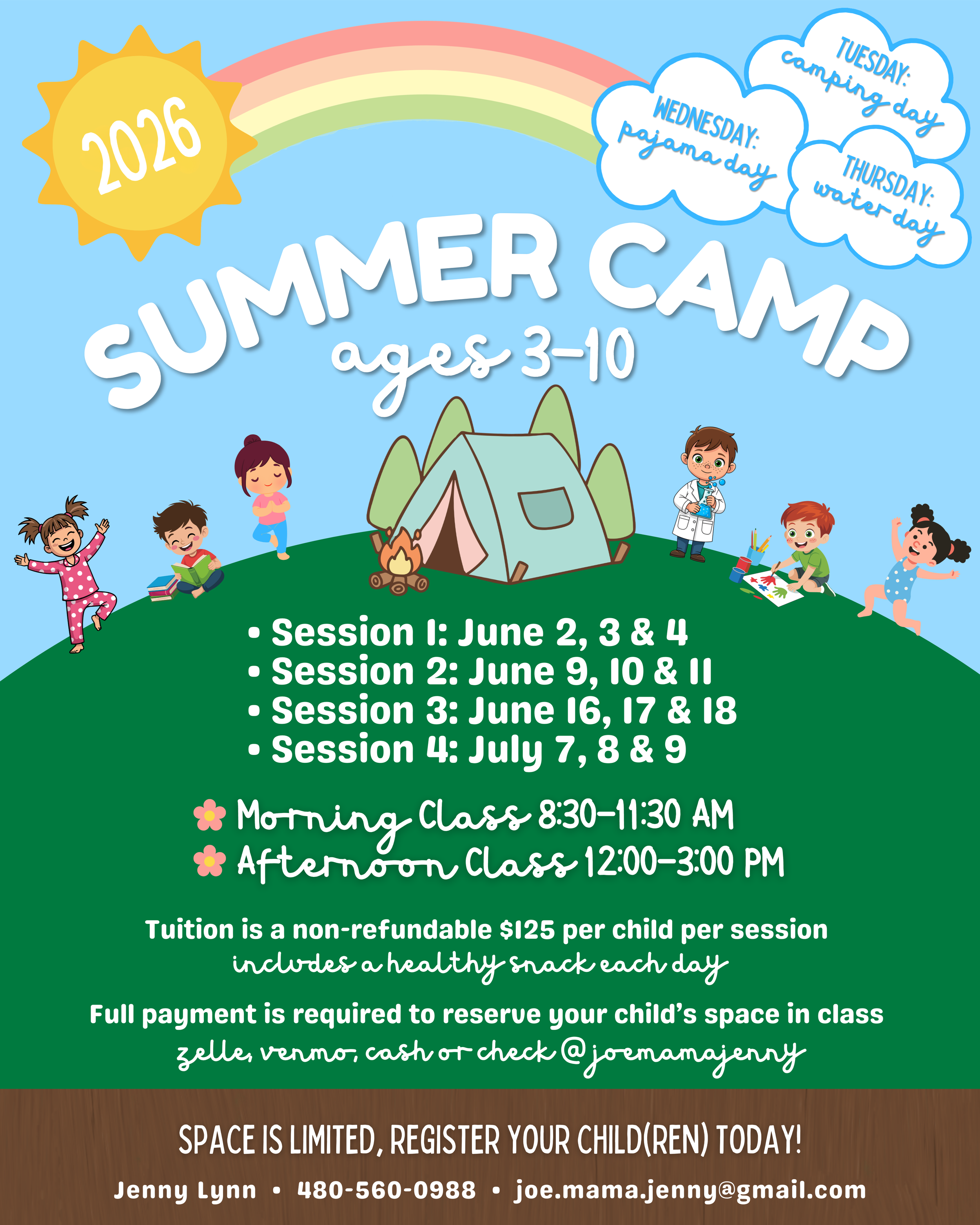 2026

TUESDAY: camping day

WEDNESDAY: pajama day

THURSDAY: water day

SUMMER CAMP

ages 3-10

• Session 1: June 2, 3 & 4
• Session 2: June 9, 10 & 11
• Session 3: June 16, 17 & 18
• Session 4: July 7, 8 & 9

Morning Class 8:30-11:30 AM
Afternoon Class 12:00-3:00 PM

Tuition is a non-refundable $125 per child per session
includes a healthy snack each day

Full payment is required to reserve your child's space in class
zelle, venmo, cash or check @joemamajenny

SPACE IS LIMITED, REGISTER YOUR CHILD(REN) TODAY!

Jenny Lynn • 480-560-0988 • joe.mama.jenny@gmail.com